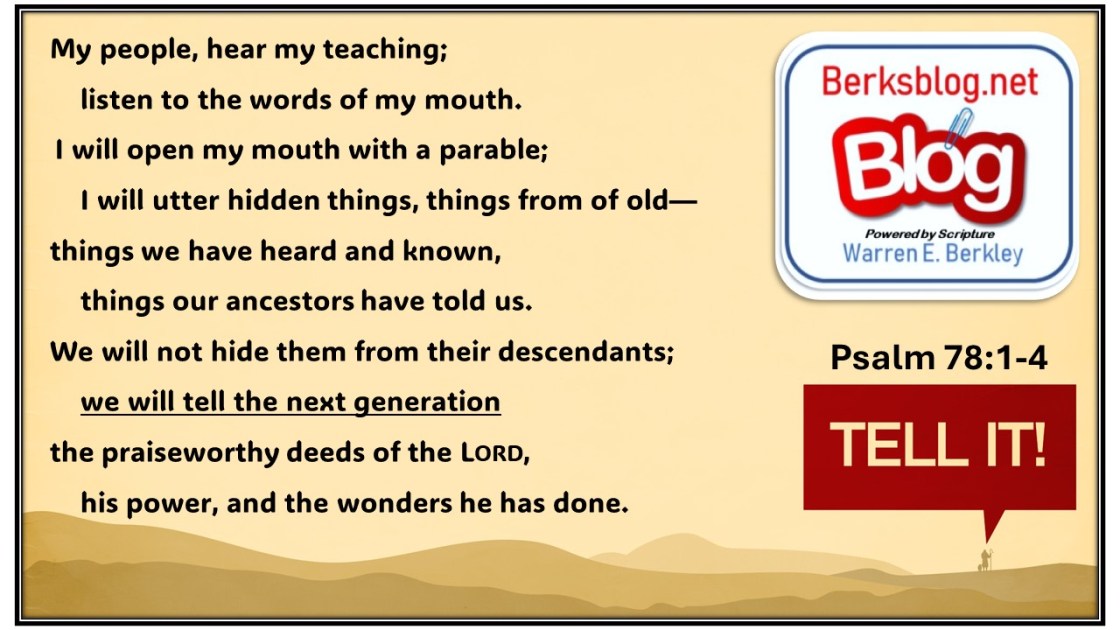 My people, hear my teaching;
listen to the words of my mouth.
I will open my mouth with a parable;
I will utter hidden things, things from of old—
things we have heard and known,
things our ancestors have told us.
We will not hide them from their descendants;
we will tell the next generation
the praiseworthy deeds of the LORD,
his power, and the wonders he has done.

Berksblog.net
Blog
Powered by Scripture
Warren E. Berkley

Psalm 78:1-4

TELL IT!